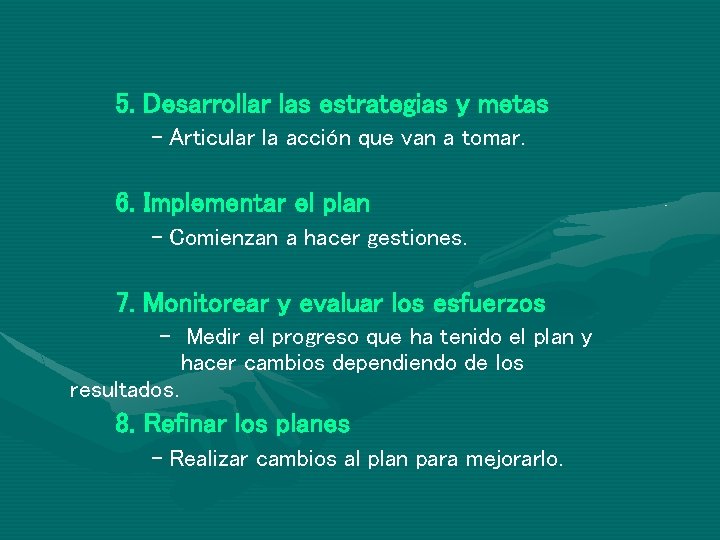 5. Desarrollar las estrategias y metas

– Articular la acción que van a tomar.

6. Implementar el plan

– Comienzan a hacer gestiones.

7. Monitorear y evaluar los esfuerzos

– Medir el progreso que ha tenido el plan y hacer cambios dependiendo de los resultados.

8. Refinar los planes

– Realizar cambios al plan para mejorarlo.